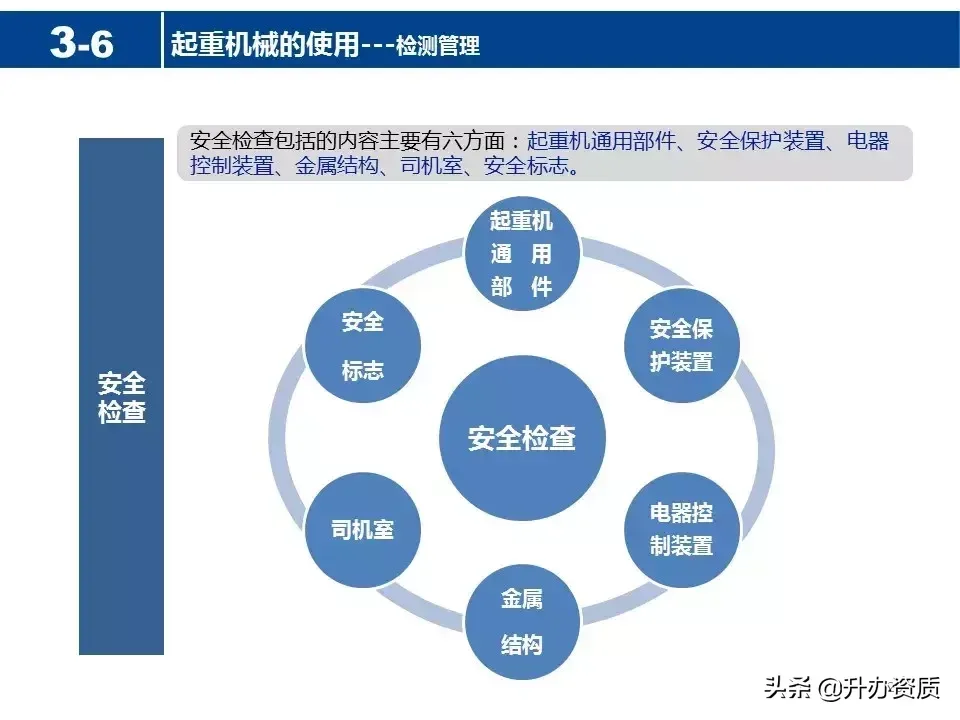 3-6 起重机械的使用---检测管理

安全检查

安全检查包括的内容主要有六方面：起重机通用部件、安全保护装置、电器控制装置、金属结构、司机室、安全标志。

起重机通用部件

安全保护装置

电器控制装置

金属结构

司机室

安全标志

安全检查

头条 @升办资质